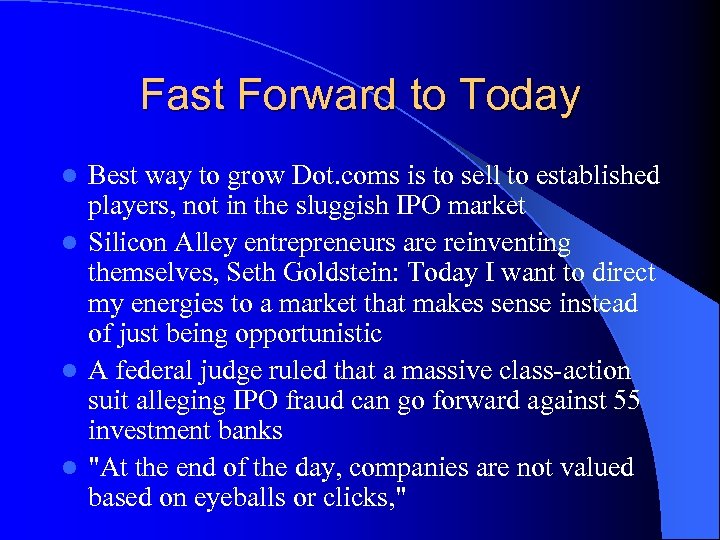 Fast Forward to Today

- Best way to grow Dot.coms is to sell to established players, not in the sluggish IPO market
- Silicon Alley entrepreneurs are reinventing themselves, Seth Goldstein: Today I want to direct my energies to a market that makes sense instead of just being opportunistic
- A federal judge ruled that a massive class-action suit alleging IPO fraud can go forward against 55 investment banks
- "At the end of the day, companies are not valued based on eyeballs or clicks,"